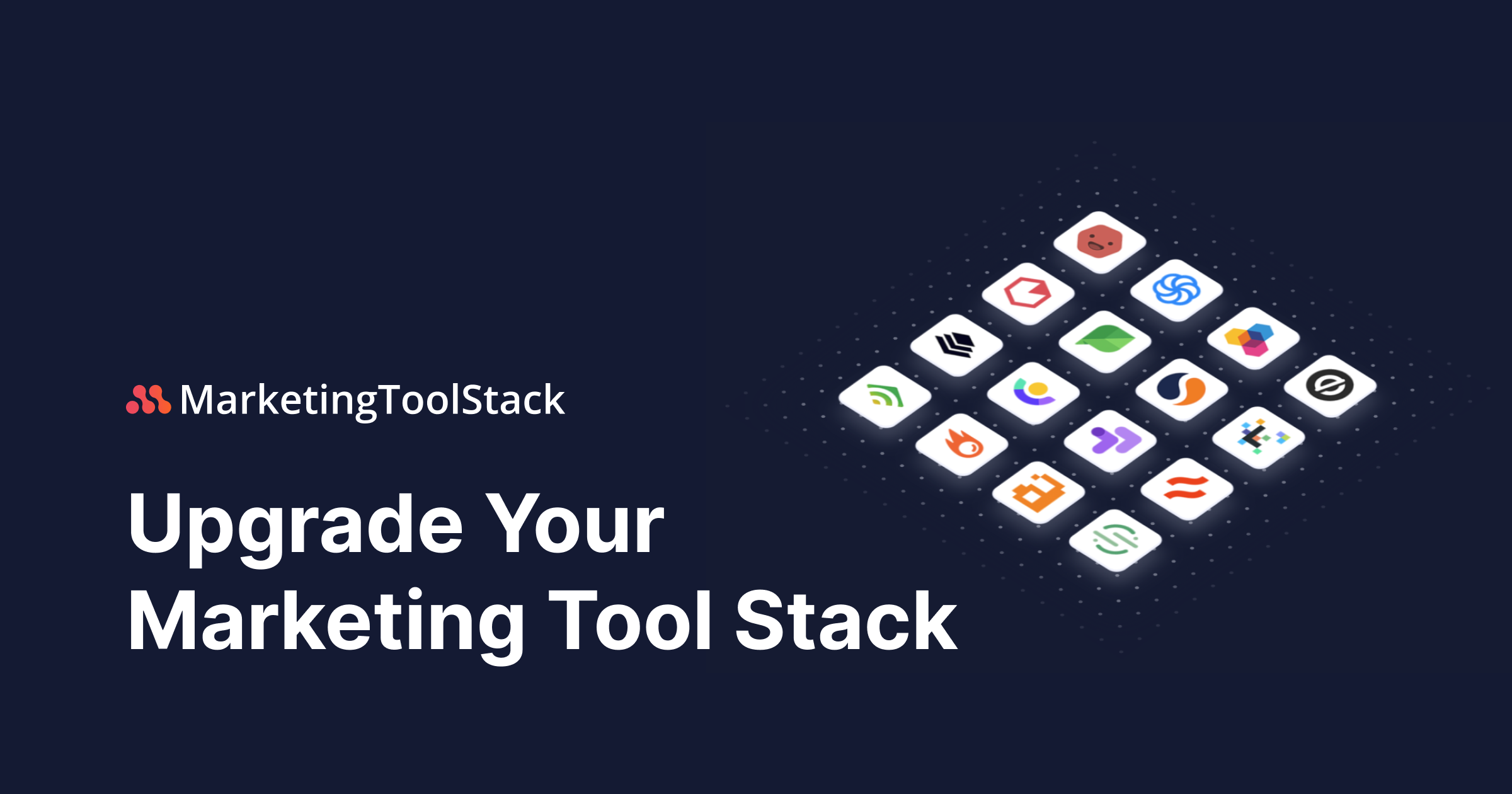 MarketingToolStack

Upgrade Your Marketing Tool Stack